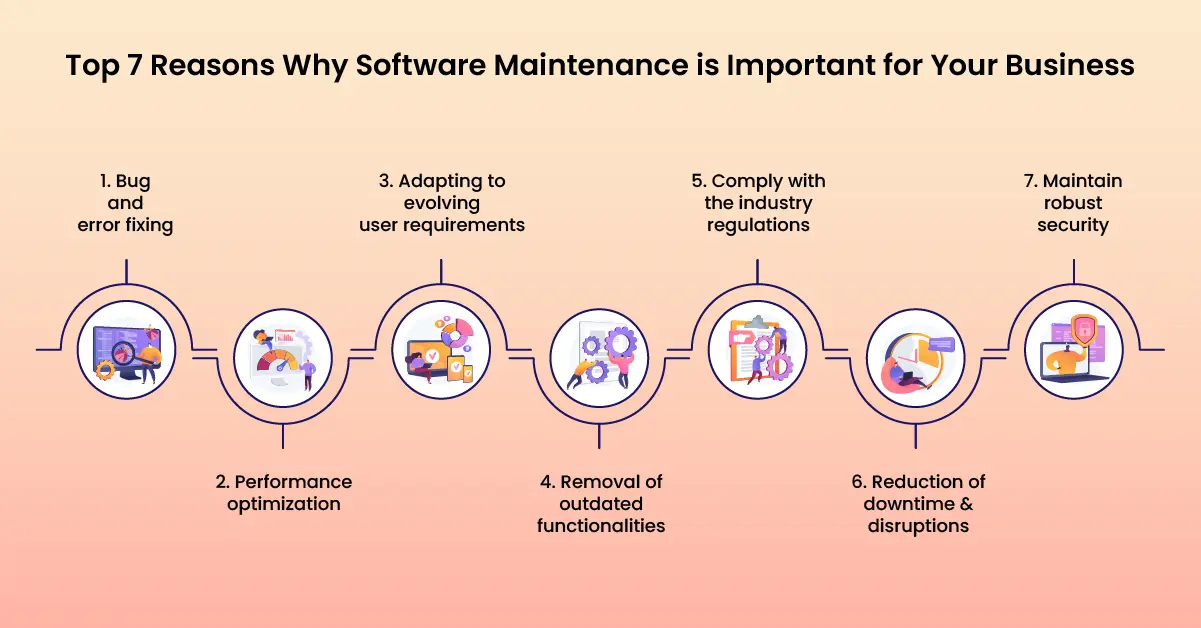 Top 7 Reasons Why Software Maintenance is Important for Your Business

1. Bug and error fixing

2. Performance optimization

3. Adapting to evolving user requirements

4. Removal of outdated functionalities

5. Comply with the industry regulations

6. Reduction of downtime & disruptions

7. Maintain robust security